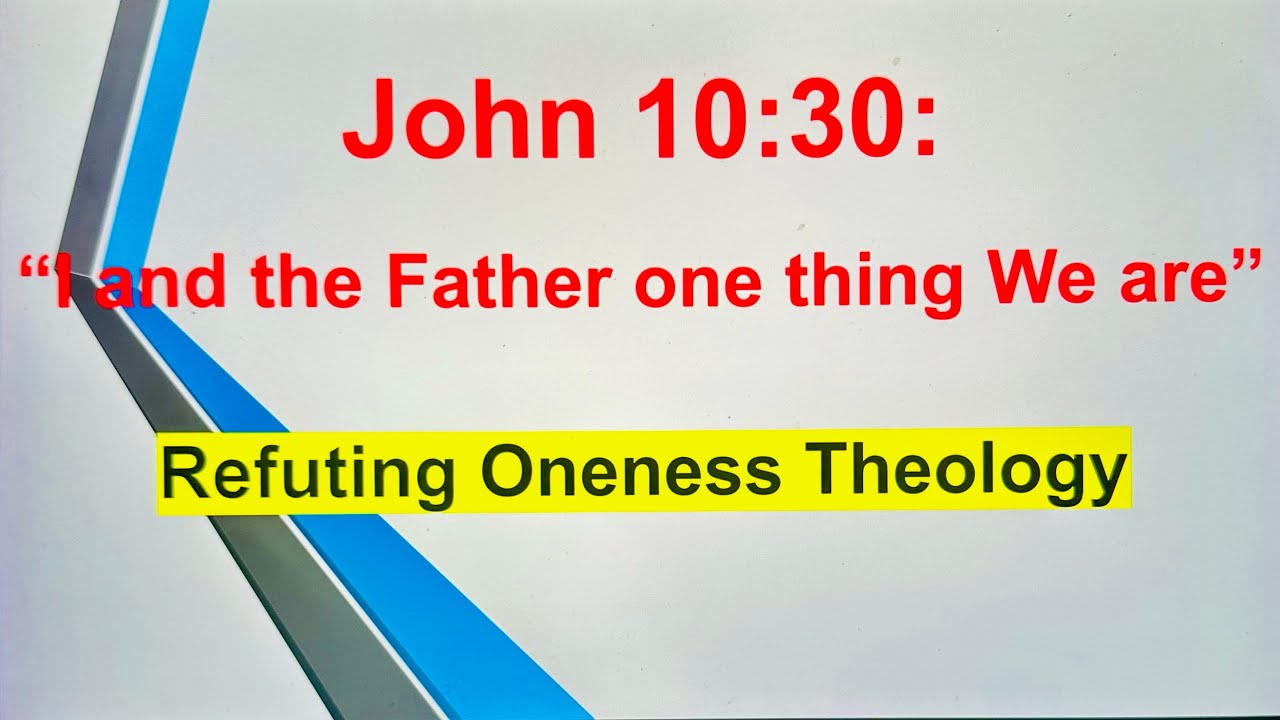 John 10:30:

“I and the Father one thing We are”

Refuting Oneness Theology